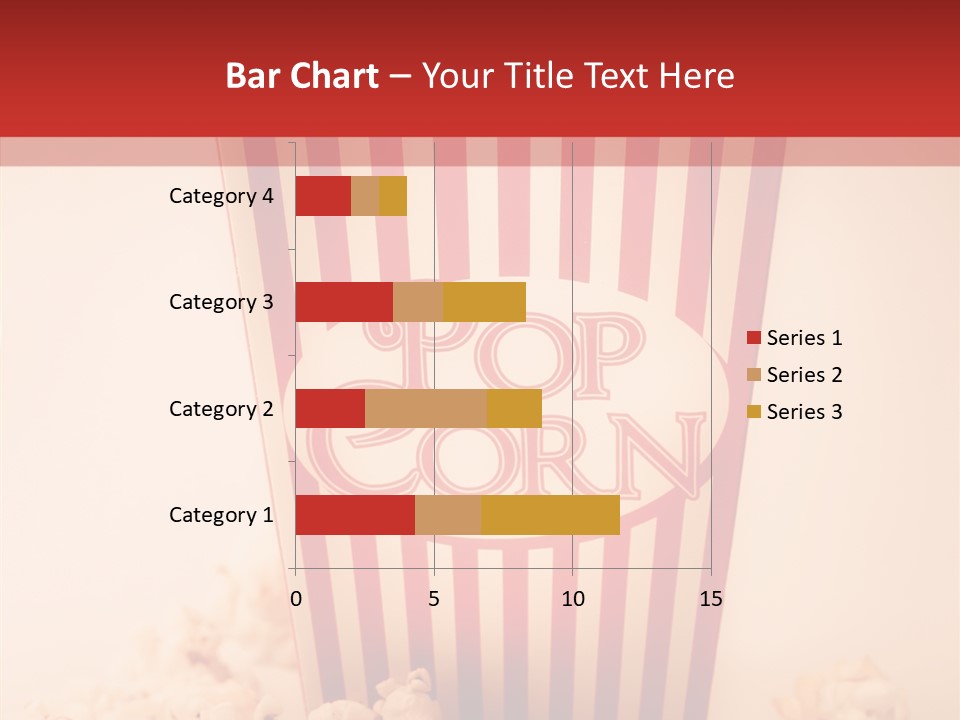 Bar Chart – Your Title Text Here

Category 4
Category 3
Category 2
Category 1

0
5
10
15

Series 1
Series 2
Series 3

POP CORN